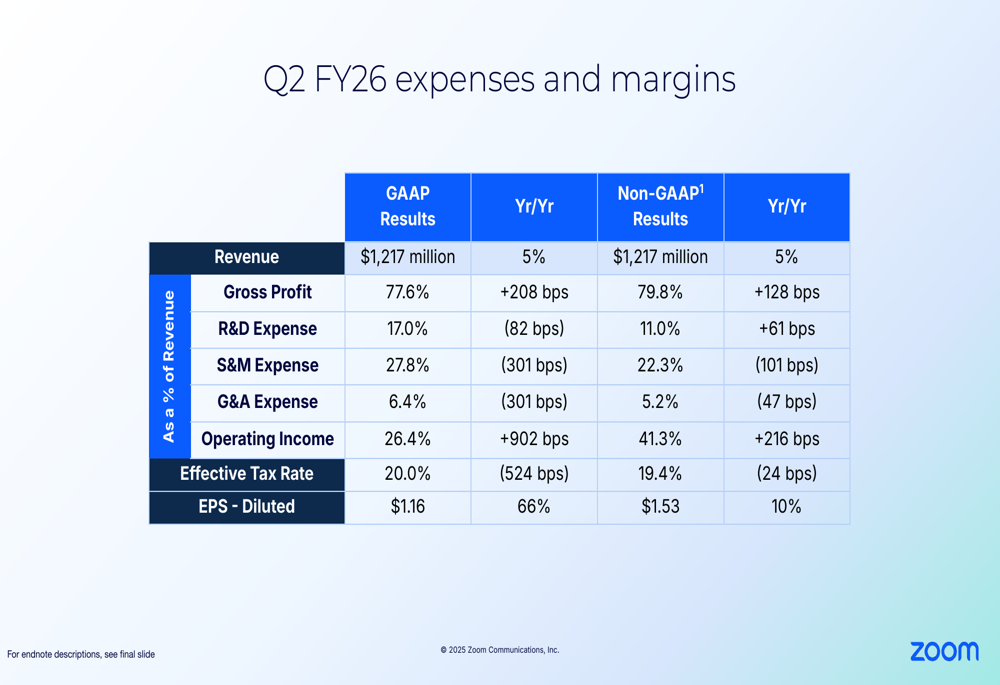 Q2 FY26 expenses and margins

| | | GAAP Results | Yr/Yr | Non-GAAP$^1$ Results | Yr/Yr |
|---|---|---|---|---|---|
| Revenue | | $1,217 million | 5% | $1,217 million | 5% |
| As a % of Revenue | Gross Profit | 77.6% | +208 bps | 79.8% | +128 bps |
| | R&D Expense | 17.0% | (82 bps) | 11.0% | +61 bps |
| | S&M Expense | 27.8% | (301 bps) | 22.3% | (101 bps) |
| | G&A Expense | 6.4% | (301 bps) | 5.2% | (47 bps) |
| | Operating Income | 26.4% | +902 bps | 41.3% | +216 bps |
| Effective Tax Rate | | 20.0% | (524 bps) | 19.4% | (24 bps) |
| EPS - Diluted | | $1.16 | 66% | $1.53 | 10% |

For endnote descriptions, see final slide

© 2025 Zoom Communications, Inc.

zoom